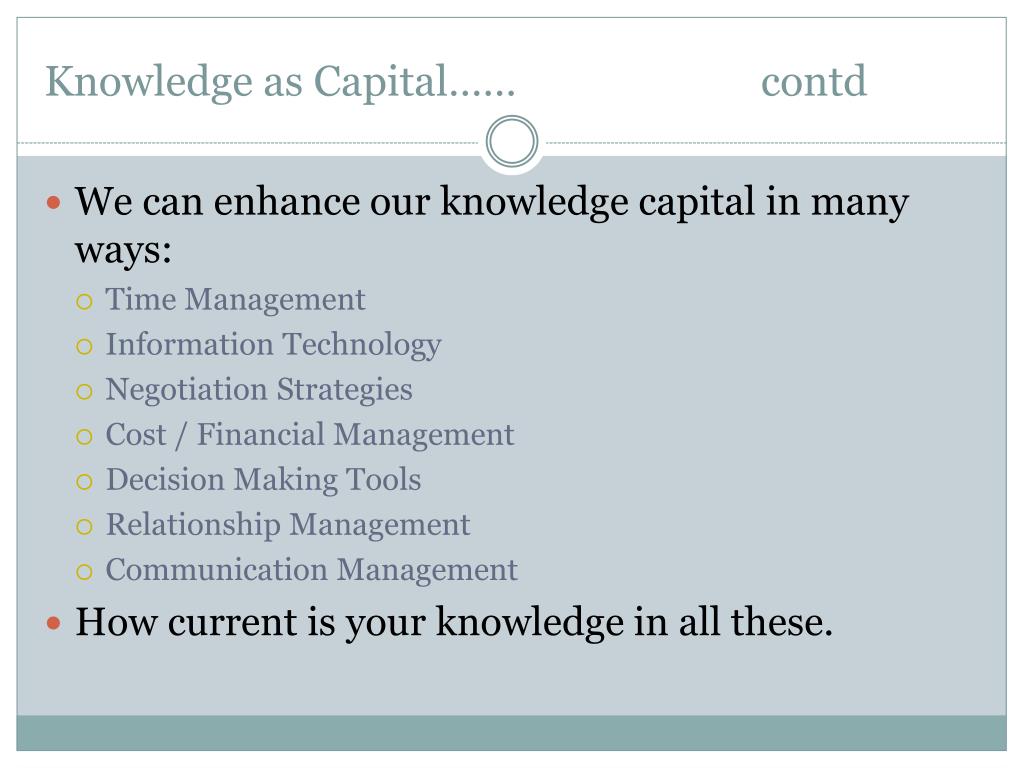 Knowledge as Capital…… contd

- We can enhance our knowledge capital in many ways:
  - Time Management
  - Information Technology
  - Negotiation Strategies
  - Cost / Financial Management
  - Decision Making Tools
  - Relationship Management
  - Communication Management
- How current is your knowledge in all these.